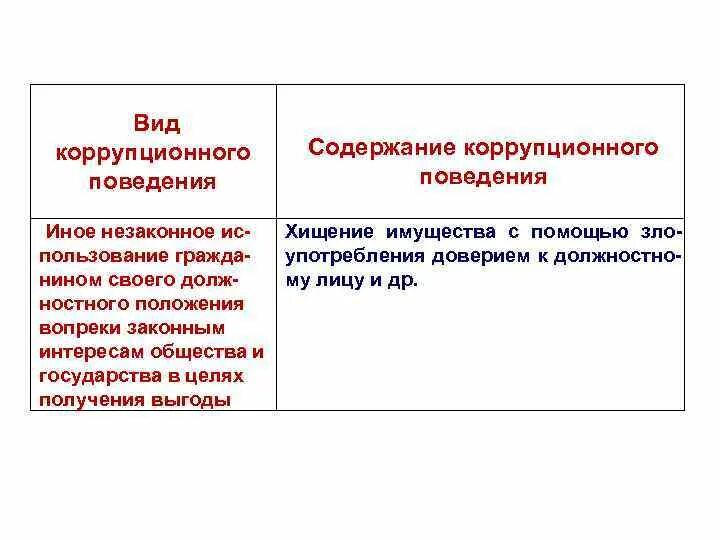 | Вид коррупционного поведения | Содержание коррупционного поведения |
|---|---|
| Иное незаконное использование гражданином своего должностного положения вопреки законным интересам общества и государства в целях получения выгоды | Хищение имущества с помощью злоупотребления доверием к должностному лицу и др. |